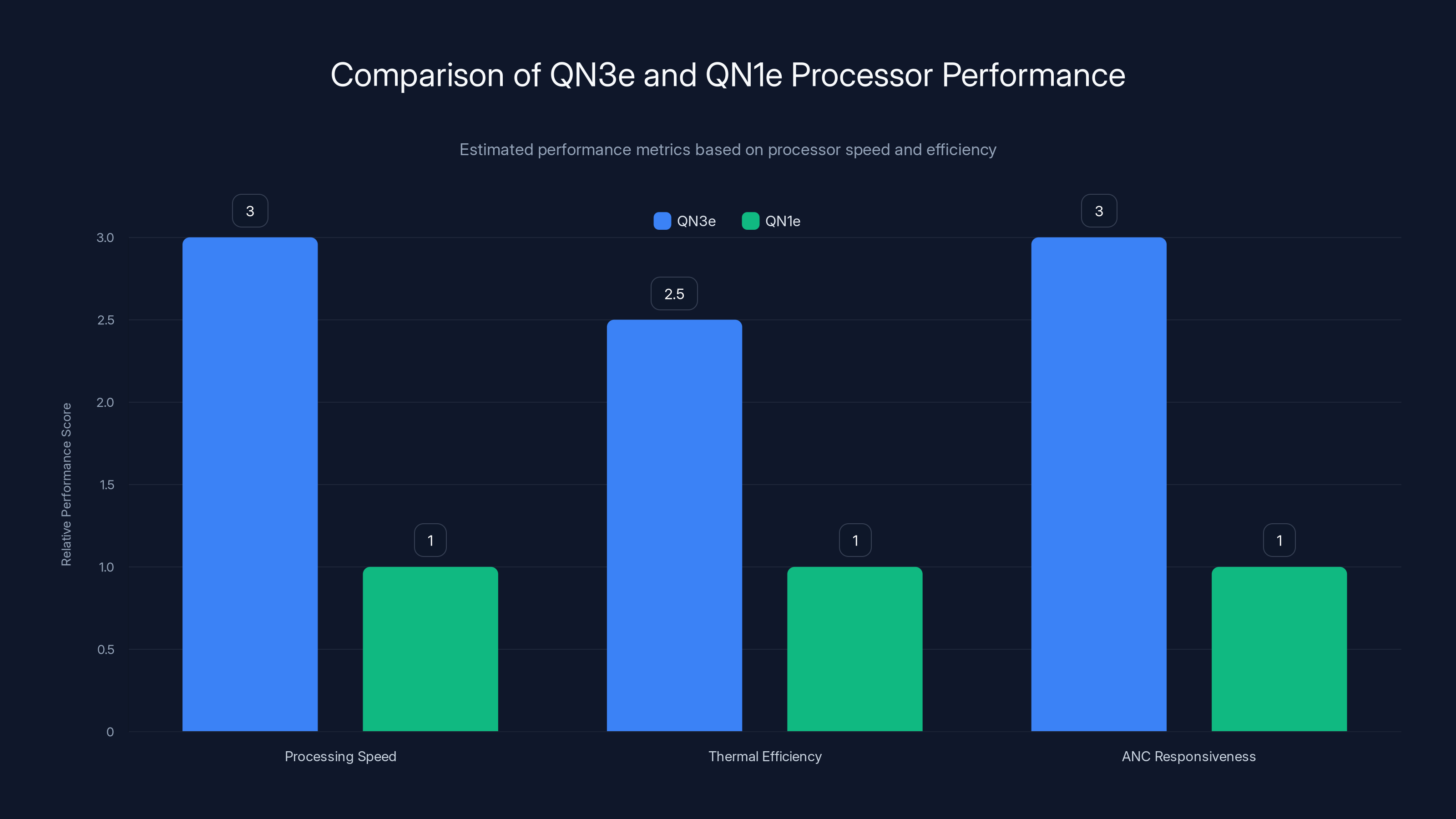 Comparison of QN3e and QN1e Processor Performance

Estimated performance metrics based on processor speed and efficiency

QN3e QN1e

Relative Performance Score

3.0
2.5
2.0
1.5
1.0
0.5
0

3
1
2.5
1
3
1

Processing Speed
Thermal Efficiency
ANC Responsiveness